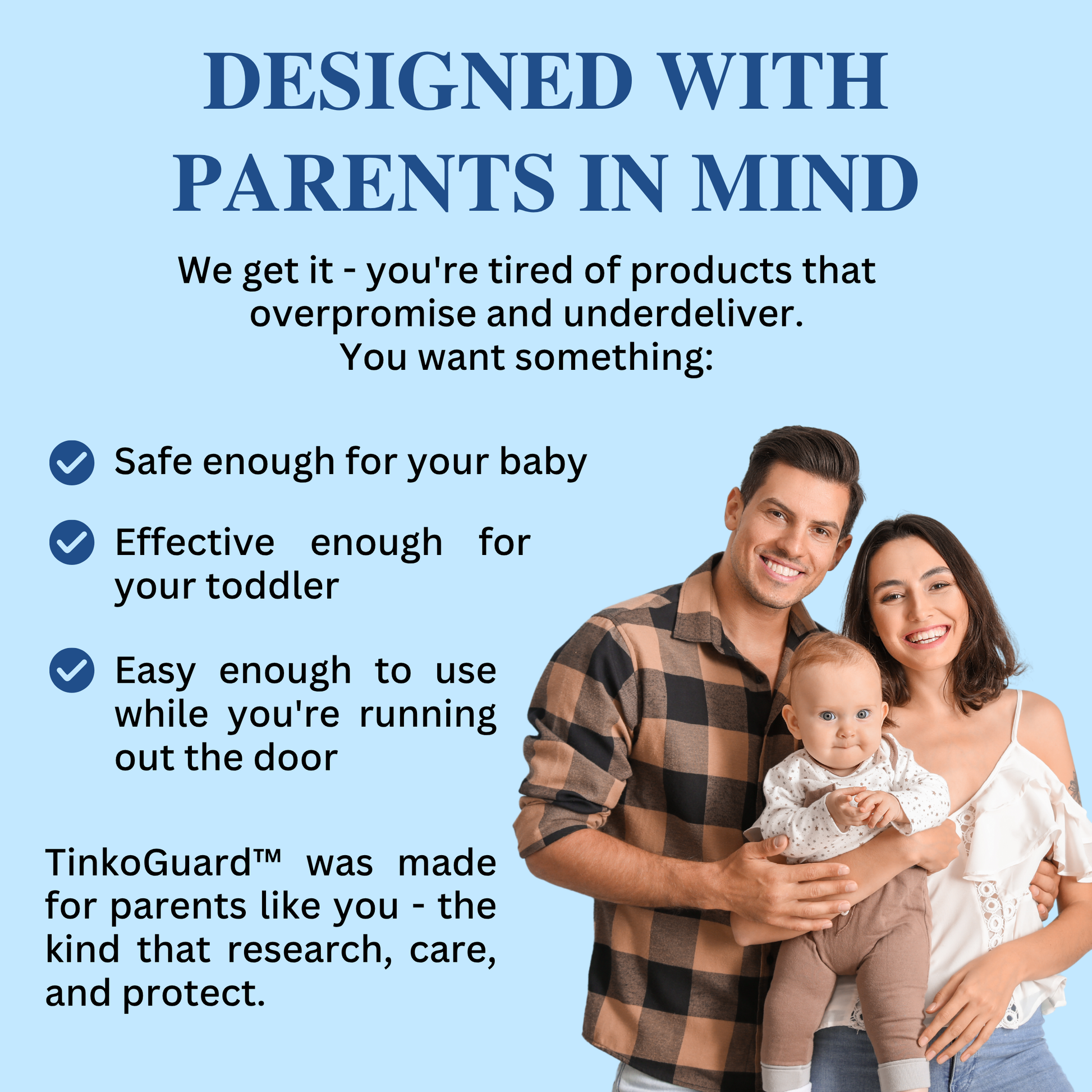 DESIGNED WITH PARENTS IN MIND

We get it - you're tired of products that overpromise and underdeliver.
You want something:

Safe enough for your baby

Effective enough for your toddler

Easy enough to use while you're running out the door

TinkoGuard™ was made for parents like you - the kind that research, care, and protect.